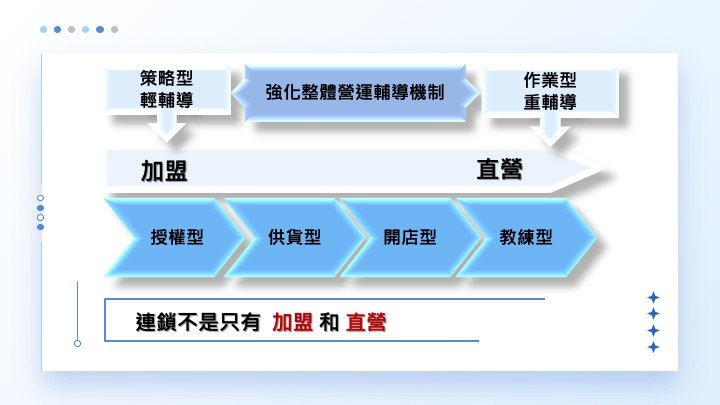 策略型
輕輔導

強化整體營運輔導機制

作業型
重輔導

加盟

直營

授權型

供貨型

開店型

教練型

連鎖不是只有 加盟 和 直營